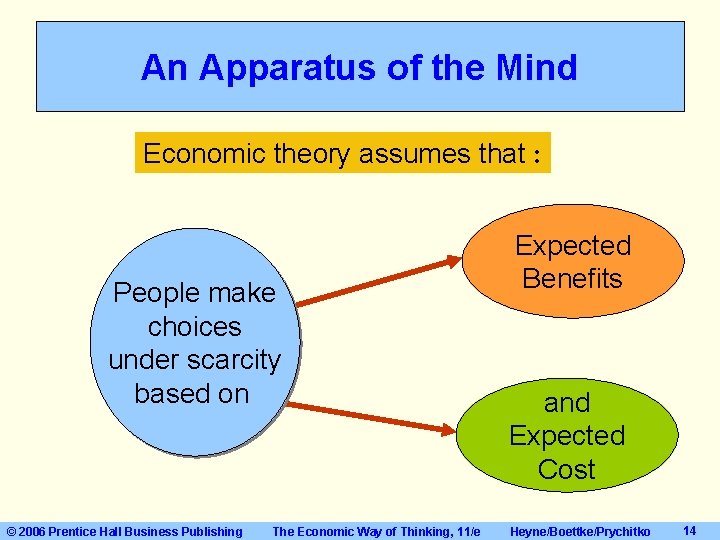 An Apparatus of the Mind

Economic theory assumes that :

People make choices under scarcity based on

Expected Benefits

and Expected Cost

© 2006 Prentice Hall Business Publishing The Economic Way of Thinking, 11/e Heyne/Boettke/Prychitko 14